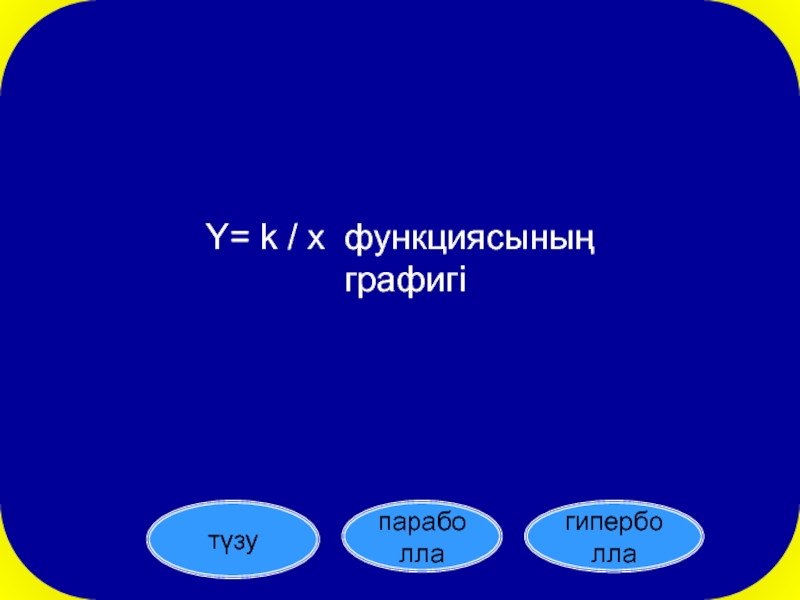 $Y= k / x$ функциясының графигі

түзу

парабо лла

гипербо лла